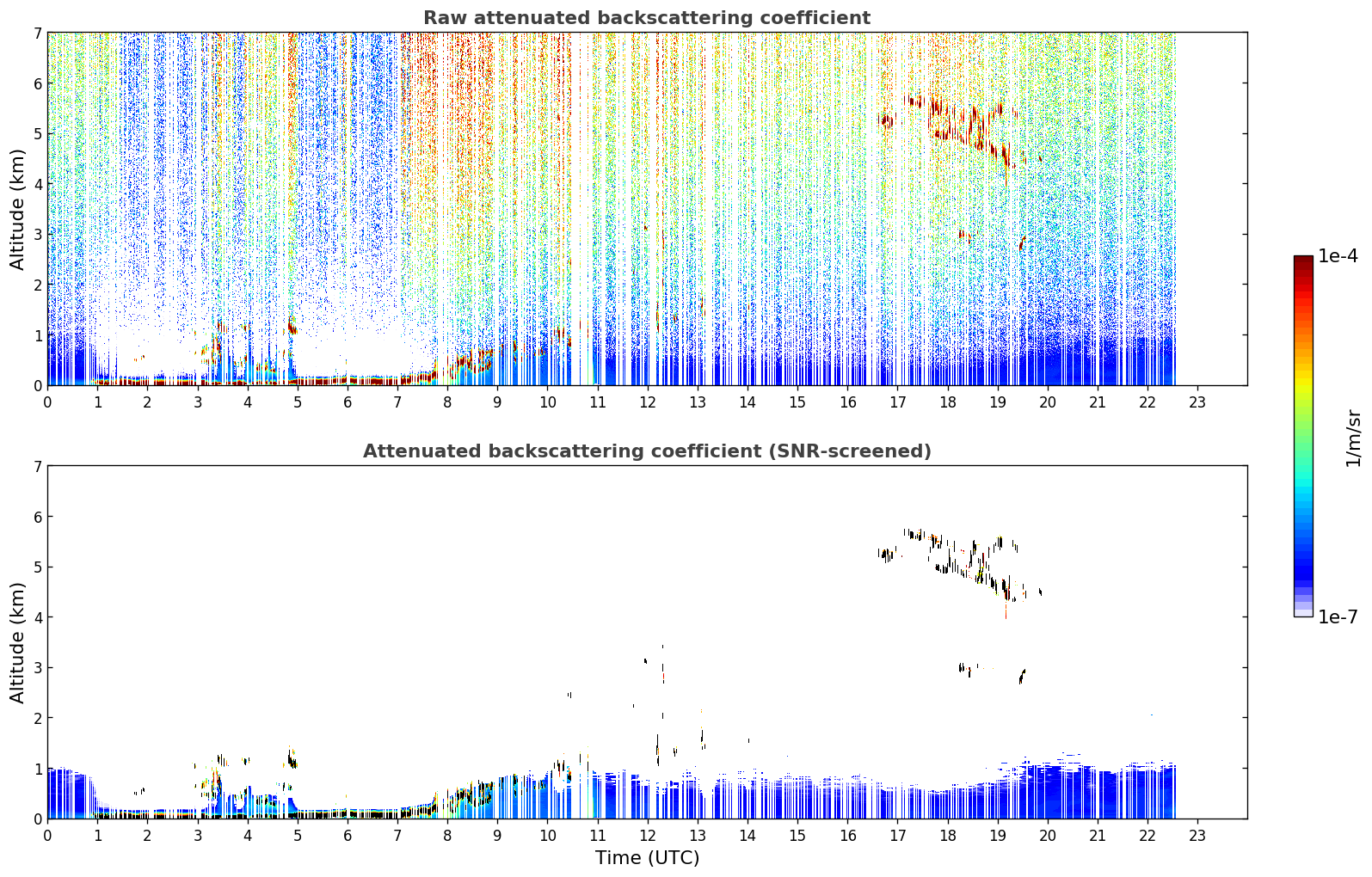 Raw attenuated backscattering coefficient

Altitude (km)

7
6
5
4
3
2
1
0

0 1 2 3 4 5 6 7 8 9 10 11 12 13 14 15 16 17 18 19 20 21 22 23

Attenuated backscattering coefficient (SNR-screened)

Altitude (km)

7
6
5
4
3
2
1
0

0 1 2 3 4 5 6 7 8 9 10 11 12 13 14 15 16 17 18 19 20 21 22 23

Time (UTC)

1e-4
1/m/sr
1e-7